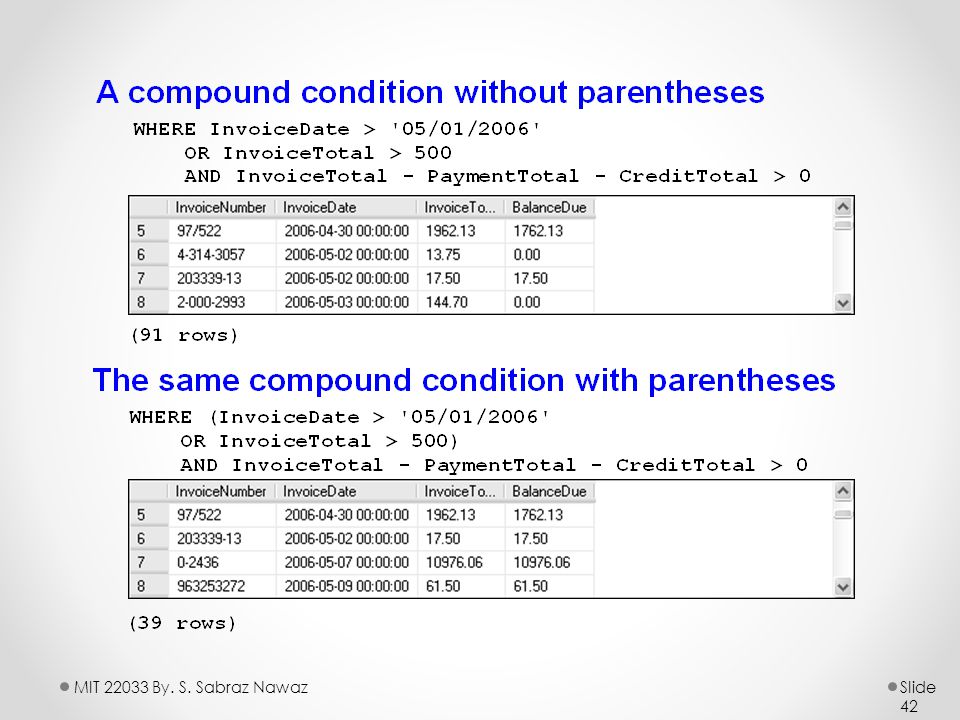 A compound condition without parentheses

WHERE InvoiceDate > '05/01/2006'
OR InvoiceTotal > 500
AND InvoiceTotal - PaymentTotal - CreditTotal > 0

| | InvoiceNumber | InvoiceDate | InvoiceTo... | BalanceDue |
|---|---|---|---|---|
| 5 | 97/522 | 2006-04-30 00:00:00 | 1962.13 | 1762.13 |
| 6 | 4-314-3057 | 2006-05-02 00:00:00 | 13.75 | 0.00 |
| 7 | 203339-13 | 2006-05-02 00:00:00 | 17.50 | 17.50 |
| 8 | 2-000-2993 | 2006-05-03 00:00:00 | 144.70 | 0.00 |

(91 rows)

The same compound condition with parentheses

WHERE (InvoiceDate > '05/01/2006'
OR InvoiceTotal > 500)
AND InvoiceTotal - PaymentTotal - CreditTotal > 0

| | InvoiceNumber | InvoiceDate | InvoiceTo... | BalanceDue |
|---|---|---|---|---|
| 5 | 97/522 | 2006-04-30 00:00:00 | 1962.13 | 1762.13 |
| 6 | 203339-13 | 2006-05-02 00:00:00 | 17.50 | 17.50 |
| 7 | 0-2436 | 2006-05-07 00:00:00 | 10976.06 | 10976.06 |
| 8 | 963253272 | 2006-05-09 00:00:00 | 61.50 | 61.50 |

(39 rows)

MIT 22033 By. S. Sabraz Nawaz

Slide 42